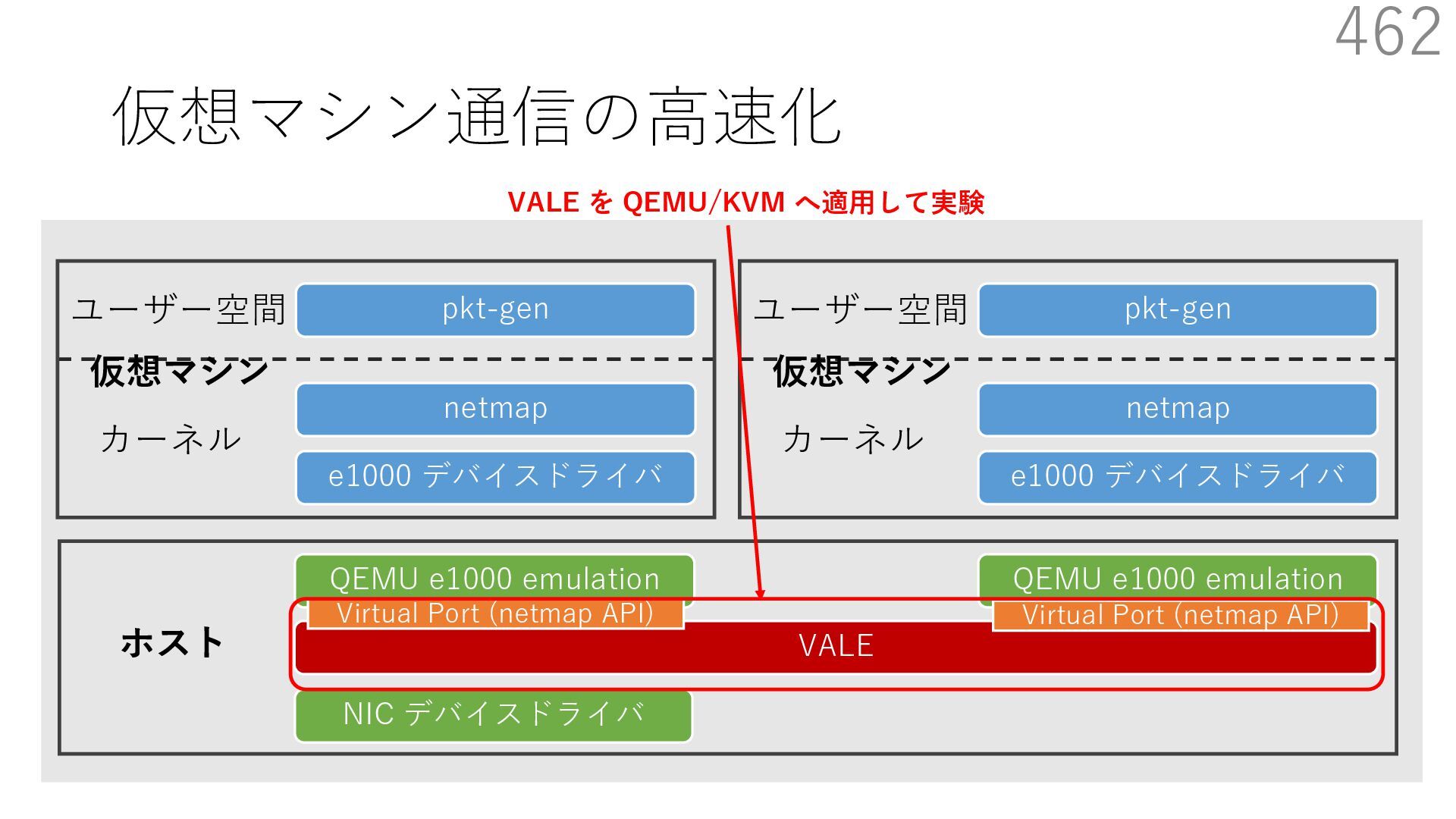 462

仮想マシン通信の高速化

VALE を QEMU/KVM へ適用して実験

ユーザー空間
pkt-gen
仮想マシン
カーネル
netmap
e1000 デバイスドライバ

ユーザー空間
pkt-gen
仮想マシン
カーネル
netmap
e1000 デバイスドライバ

ホスト
QEMU e1000 emulation
Virtual Port (netmap API)
QEMU e1000 emulation
Virtual Port (netmap API)
VALE
NIC デバイスドライバ